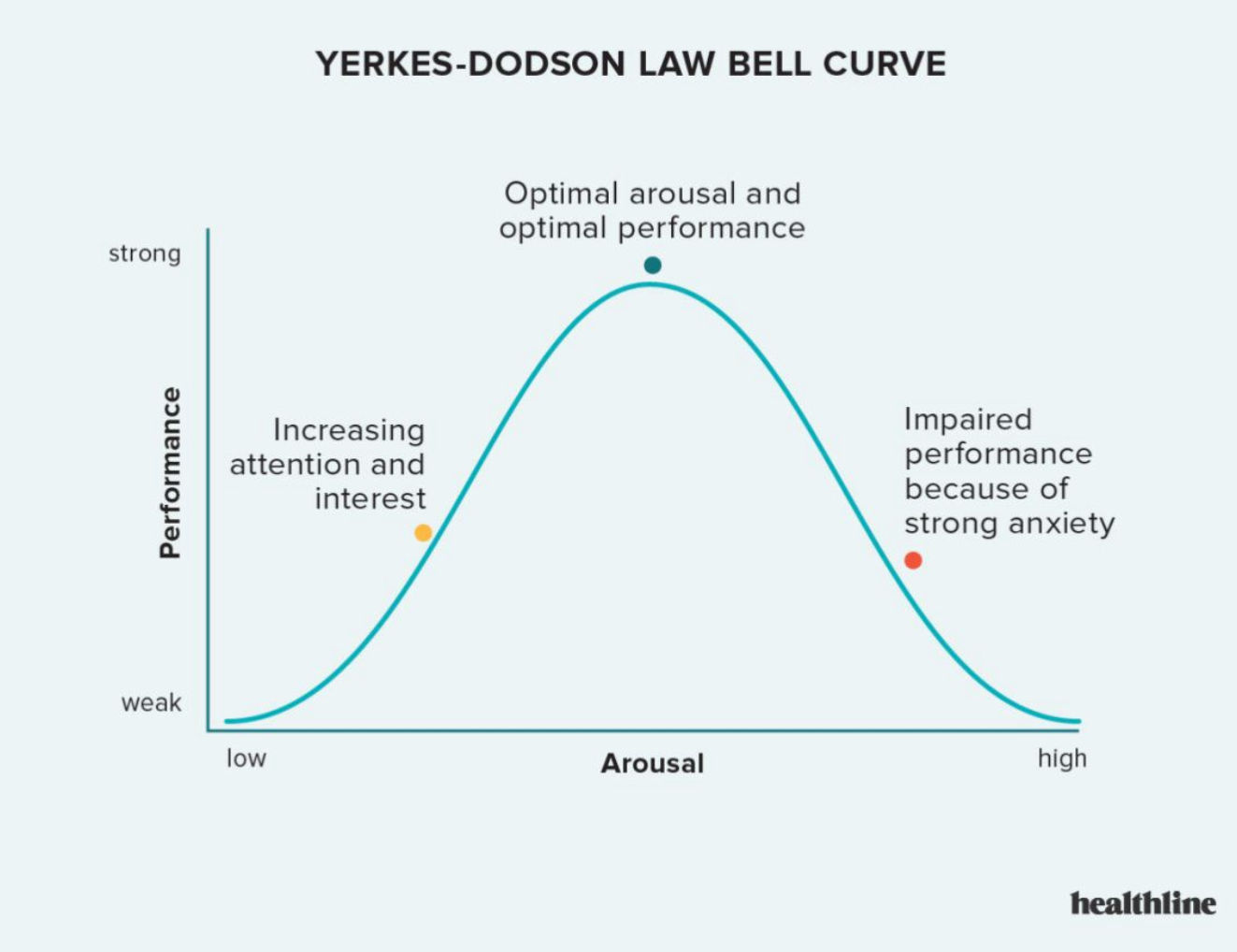 YERKES-DODSON LAW BELL CURVE

Optimal arousal and optimal performance

strong

Performance

Increasing attention and interest

Impaired performance because of strong anxiety

weak

low

Arousal

high

healthline